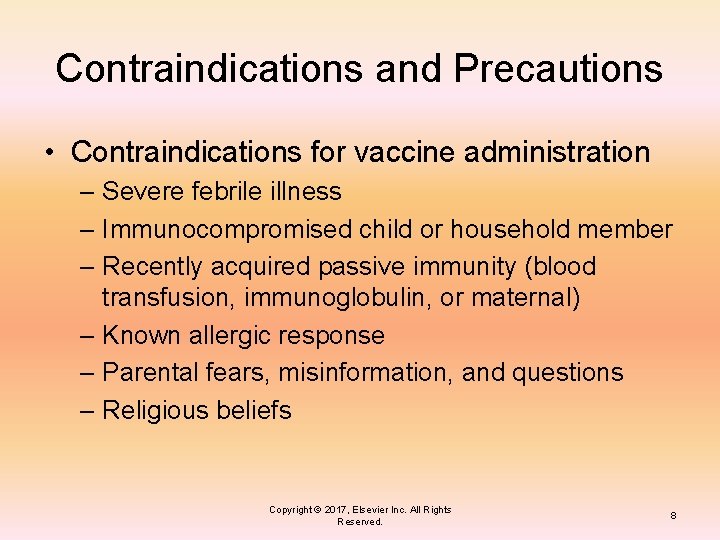 Contraindications and Precautions

• Contraindications for vaccine administration
– Severe febrile illness
– Immunocompromised child or household member
– Recently acquired passive immunity (blood transfusion, immunoglobulin, or maternal)
– Known allergic response
– Parental fears, misinformation, and questions
– Religious beliefs

Copyright © 2017, Elsevier Inc. All Rights Reserved.

8